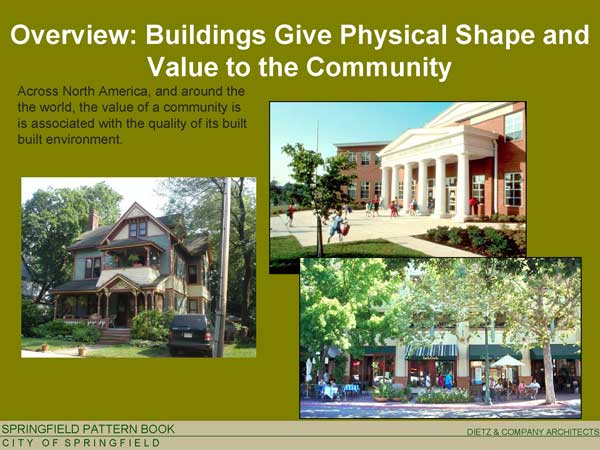 Overview: Buildings Give Physical Shape and Value to the Community

Across North America, and around the the world, the value of a community is is associated with the quality of its built built environment.

SPRINGFIELD PATTERN BOOK
CITY OF SPRINGFIELD

DIETZ & COMPANY ARCHITECTS